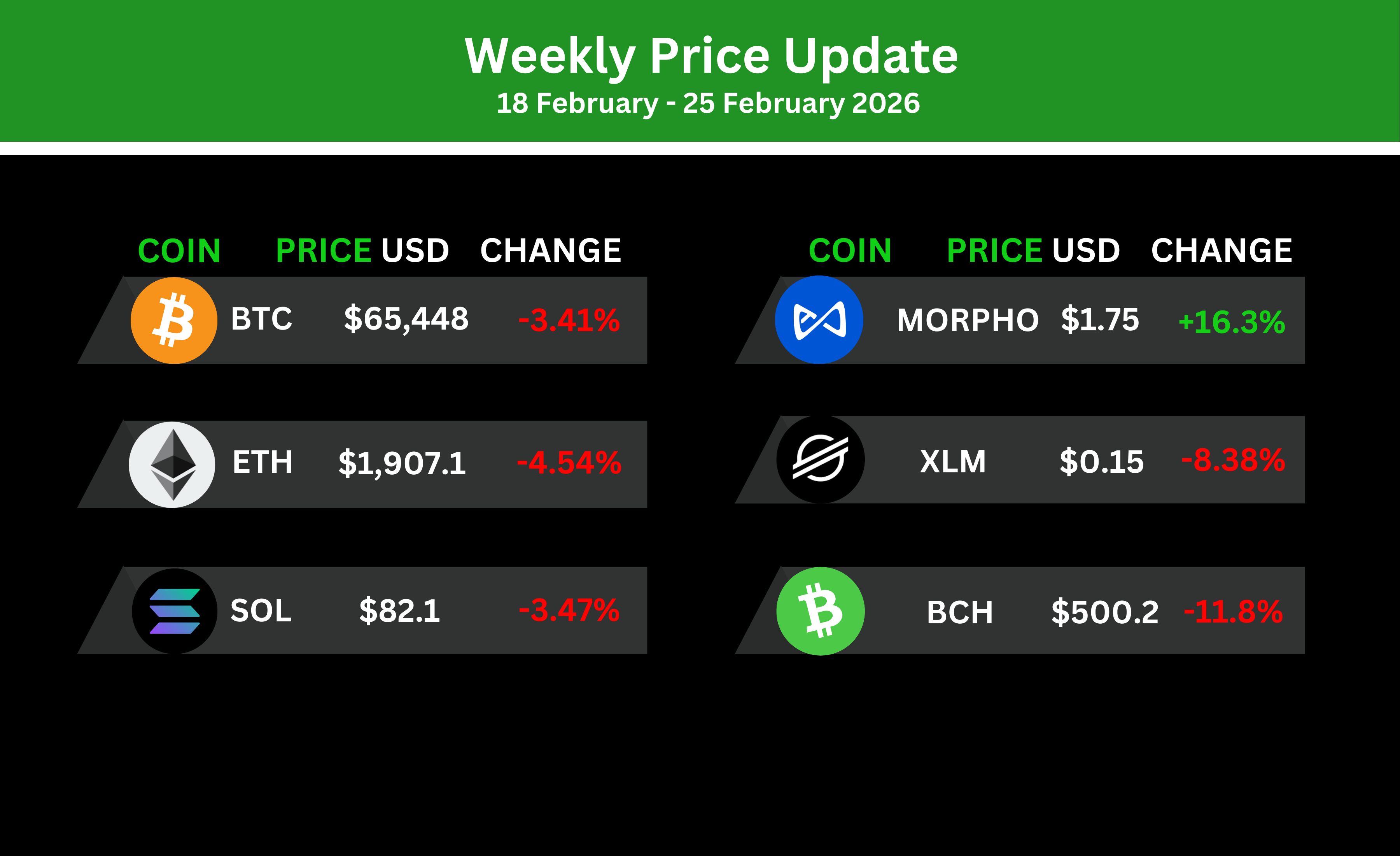 Weekly Price Update
18 February - 25 February 2026

| COIN | PRICE USD | CHANGE |
|---|---|---|
| BTC | $65,448 | -3.41% |
| ETH | $1,907.1 | -4.54% |
| SOL | $82.1 | -3.47% |

| COIN | PRICE USD | CHANGE |
|---|---|---|
| MORPHO | $1.75 | +16.3% |
| XLM | $0.15 | -8.38% |
| BCH | $500.2 | -11.8% |